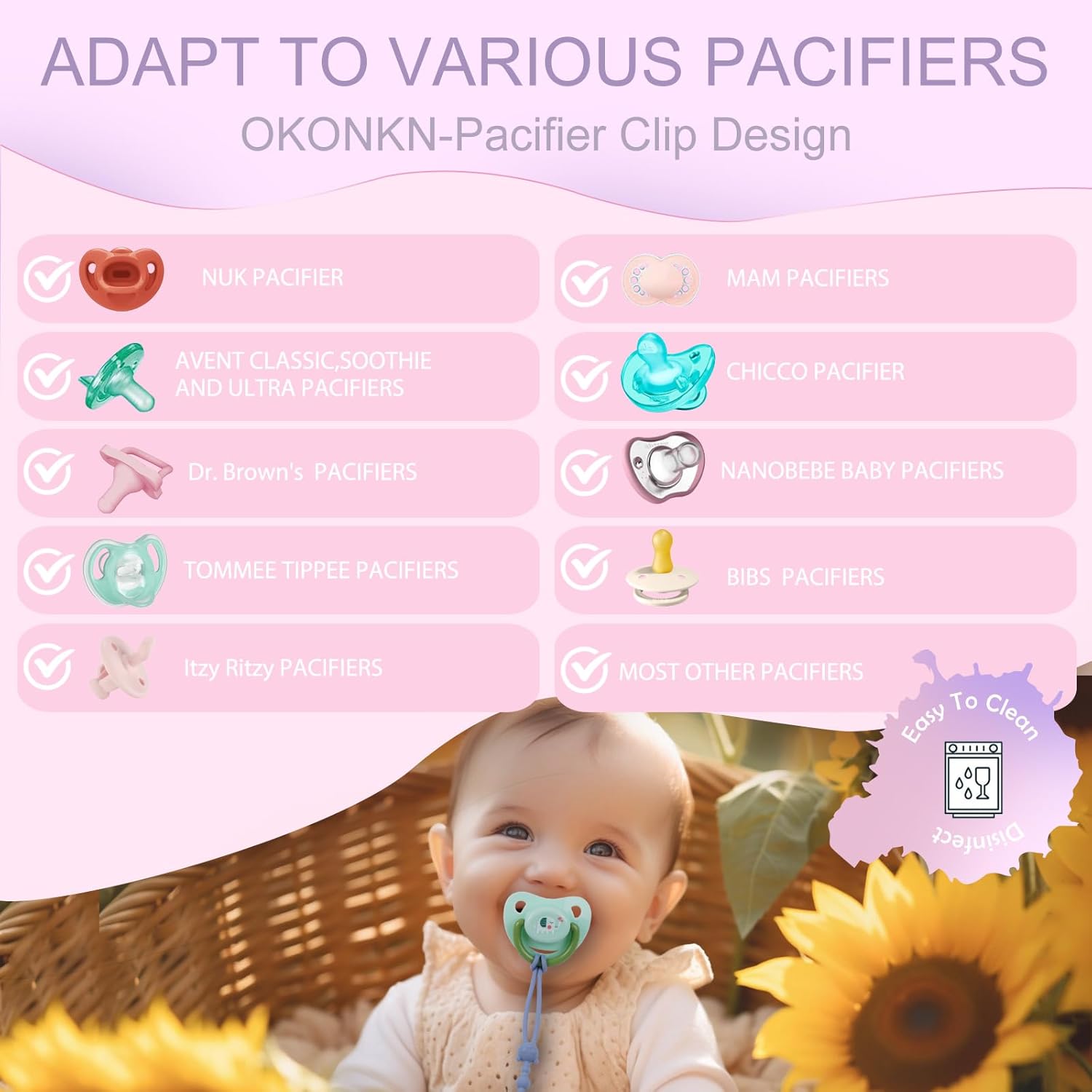 ADAPT TO VARIOUS PACIFIERS
OKONKN-Pacifier Clip Design

NUK PACIFIER

AVENT CLASSIC,SOOTHIE AND ULTRA PACIFIERS

Dr. Brown's PACIFIERS

TOMMEE TIPPEE PACIFIERS

Itzy Ritzy PACIFIERS

MAM PACIFIERS

CHICCO PACIFIER

NANOBEBE BABY PACIFIERS

BIBS PACIFIERS

MOST OTHER PACIFIERS

Easy To Clean
Disinfect